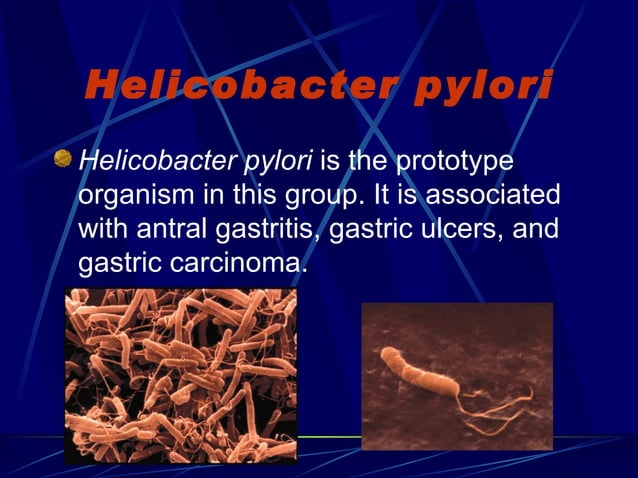 Helicobacter pylori

Helicobacter pylori is the prototype organism in this group. It is associated with antral gastritis, gastric ulcers, and gastric carcinoma.